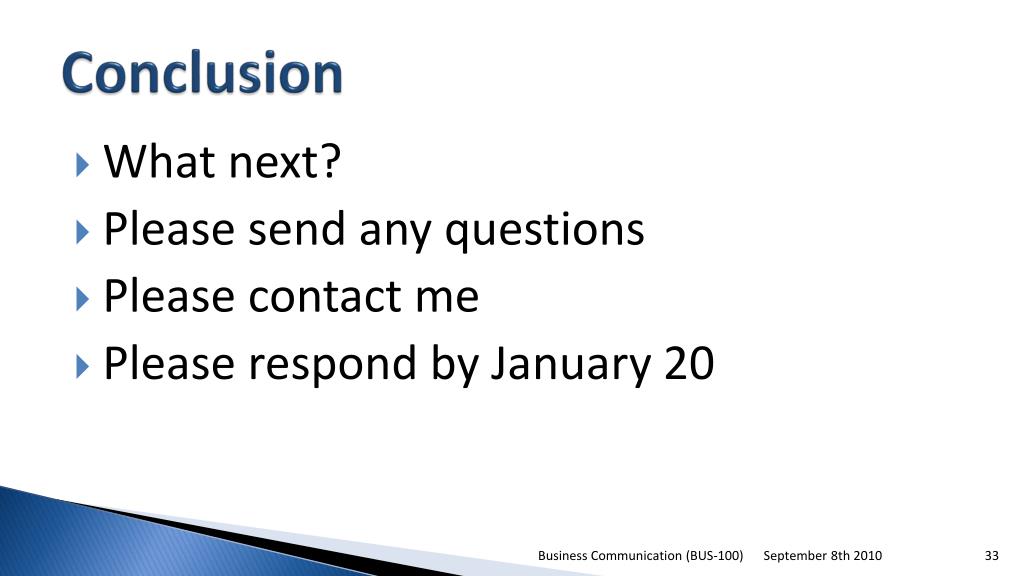 Conclusion

What next?

Please send any questions

Please contact me

Please respond by January 20

Business Communication (BUS-100) September 8th 2010 33